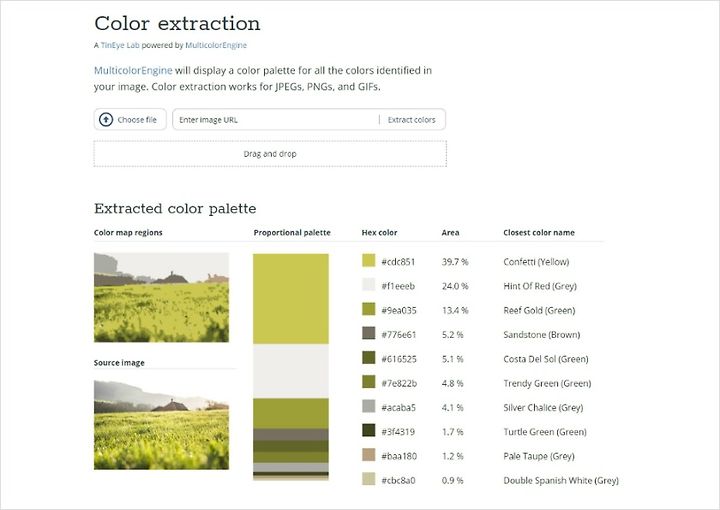 Color extraction

A TinEye Lab powered by MulticolorEngine

MulticolorEngine will display a color palette for all the colors identified in your image. Color extraction works for JPEGs, PNGs, and GIFs.

Choose file

Enter image URL

Extract colors

Drag and drop

Extracted color palette

Color map regions

Source image

Proportional palette

| Hex color | Area | Closest color name |
|---|---|---|
| #cdc851 | 39.7 % | Confetti (Yellow) |
| #f1eeeb | 24.0 % | Hint Of Red (Grey) |
| #9ea035 | 13.4 % | Reef Gold (Green) |
| #776e61 | 5.2 % | Sandstone (Brown) |
| #616525 | 5.1 % | Costa Del Sol (Green) |
| #7e822b | 4.8 % | Trendy Green (Green) |
| #acaba5 | 4.1 % | Silver Chalice (Grey) |
| #3f4319 | 1.7 % | Turtle Green (Green) |
| #baa180 | 1.2 % | Pale Taupe (Grey) |
| #cbc8a0 | 0.9 % | Double Spanish White (Grey) |